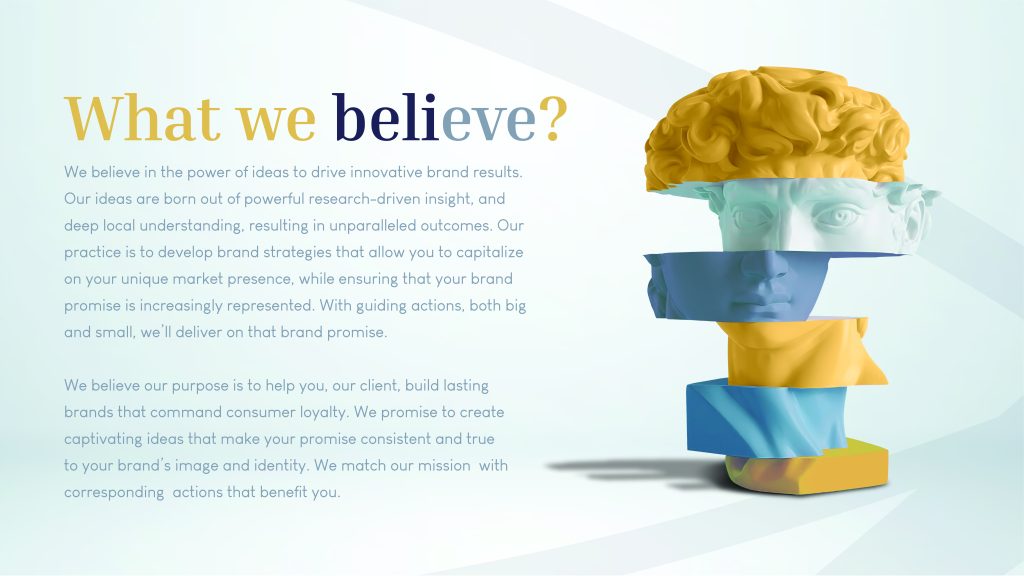 What we believe?

We believe in the power of ideas to drive innovative brand results. Our ideas are born out of powerful research-driven insight, and deep local understanding, resulting in unparalleled outcomes. Our practice is to develop brand strategies that allow you to capitalize on your unique market presence, while ensuring that your brand promise is increasingly represented. With guiding actions, both big and small, we'll deliver on that brand promise.

We believe our purpose is to help you, our client, build lasting brands that command consumer loyalty. We promise to create captivating ideas that make your promise consistent and true to your brand's image and identity. We match our mission with corresponding actions that benefit you.